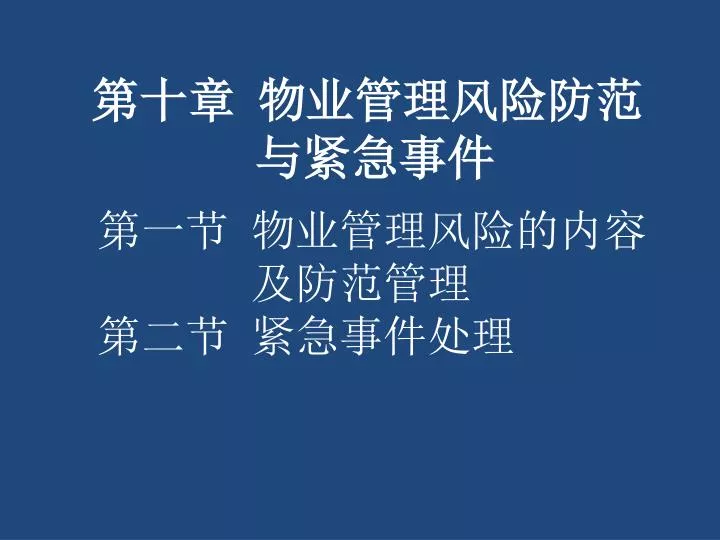 第十章 物业管理风险防范与紧急事件

第一节 物业管理风险的内容及防范管理
第二节 紧急事件处理